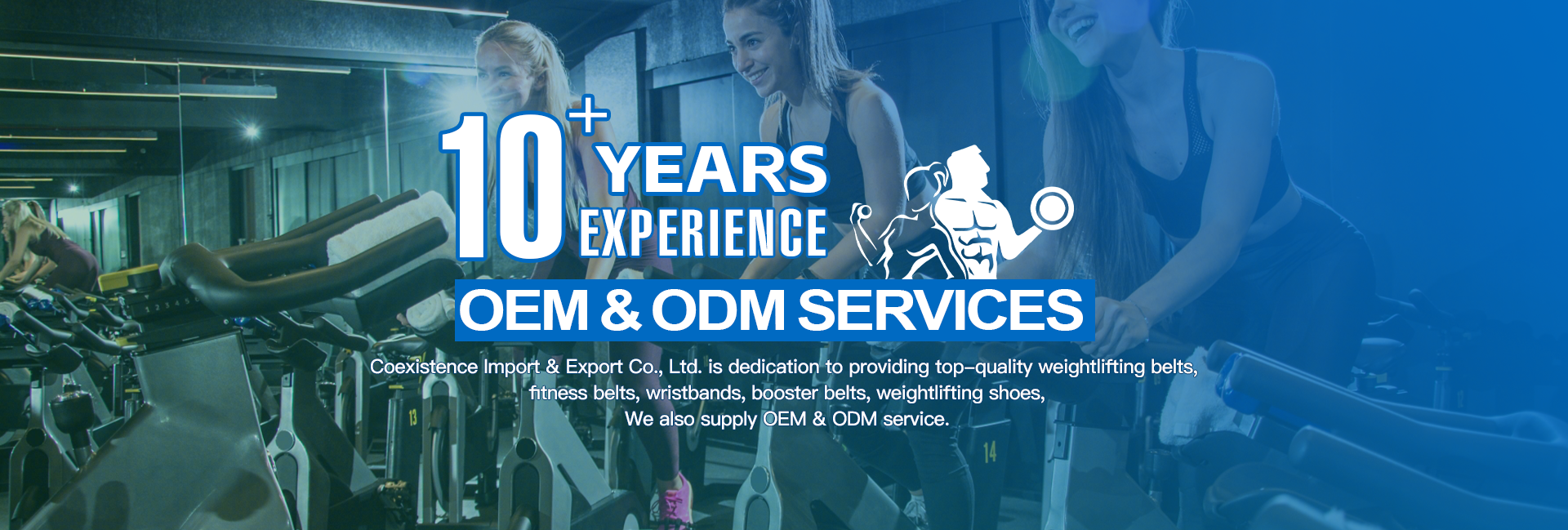 10+ YEARS EXPERIENCE

OEM & ODM SERVICES

Coexistence Import & Export Co., Ltd. is dedication to providing top-quality weightlifting belts, fitness belts, wristbands, booster belts, weightlifting shoes, We also supply OEM & ODM service.

13

14